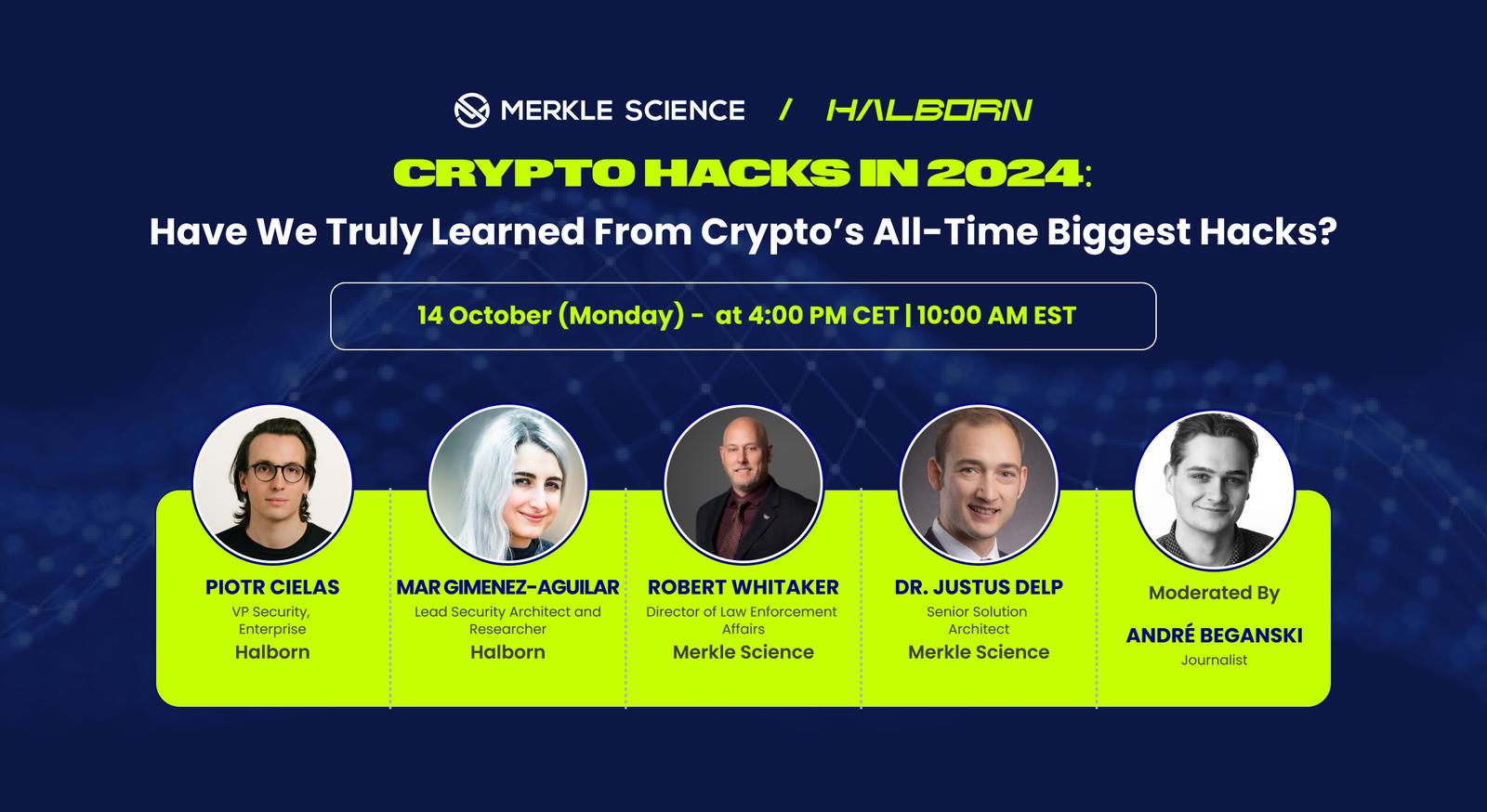 MERKLE SCIENCE / HALBORN

CRYPTO HACKS IN 2024:
Have We Truly Learned From Crypto's All-Time Biggest Hacks?

14 October (Monday) - at 4:00 PM CET | 10:00 AM EST

PIOTR CIELAS
VP Security, Enterprise
Halborn

MAR GIMENEZ-AGUILAR
Lead Security Architect and Researcher
Halborn

ROBERT WHITAKER
Director of Law Enforcement Affairs
Merkle Science

DR. JUSTUS DELP
Senior Solution Architect
Merkle Science

Moderated By
ANDRÉ BEGANSKI
Journalist